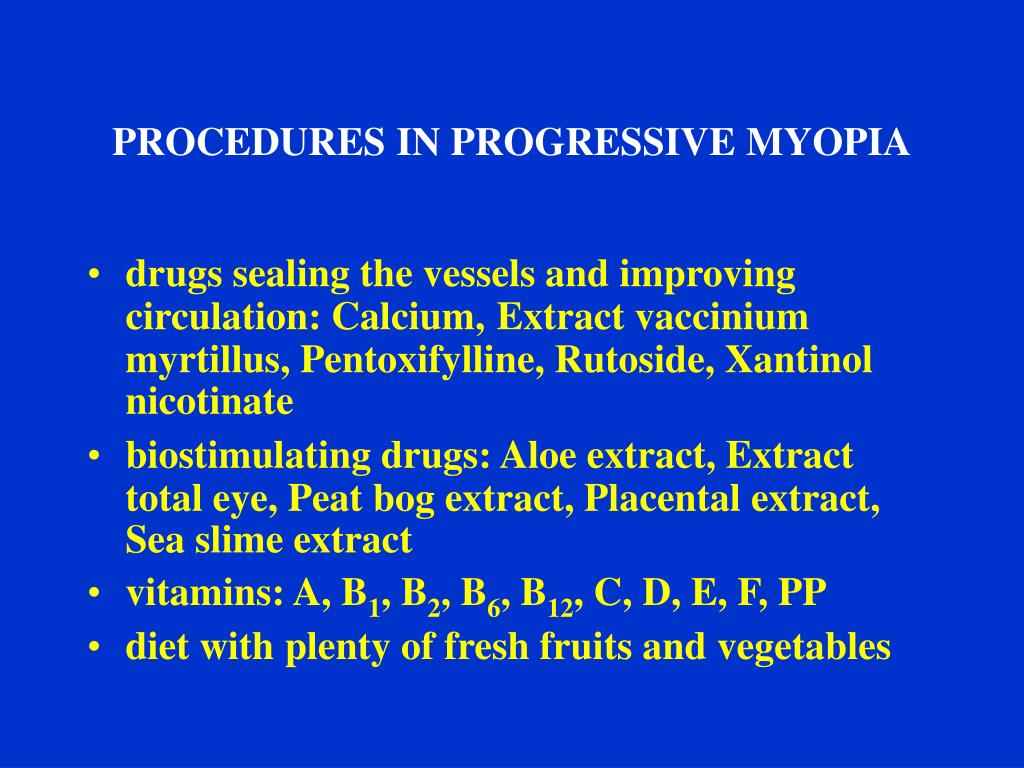 PROCEDURES IN PROGRESSIVE MYOPIA

• drugs sealing the vessels and improving circulation: Calcium, Extract vaccinium myrtillus, Pentoxifylline, Rutoside, Xantinol nicotinate
• biostimulating drugs: Aloe extract, Extract total eye, Peat bog extract, Placental extract, Sea slime extract
• vitamins: A, $B_1$, $B_2$, $B_6$, $B_{12}$, C, D, E, F, PP
• diet with plenty of fresh fruits and vegetables